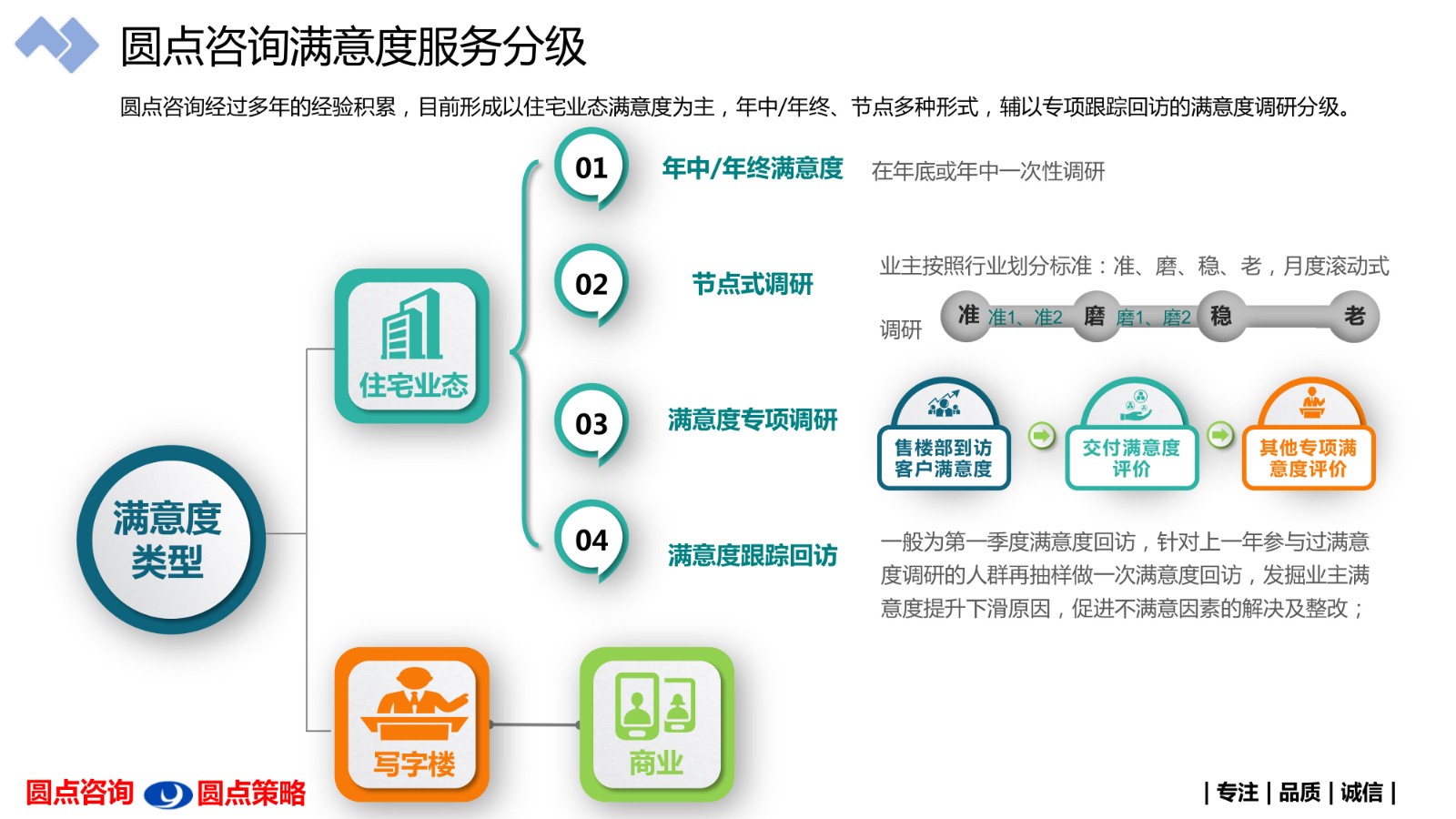 圆点咨询满意度服务分级

圆点咨询经过多年的经验积累，目前形成以住宅业态满意度为主，年中/年终、节点多种形式，辅以专项跟踪回访的满意度调研分级。

满意度类型

住宅业态

01 年中/年终满意度 在年底或年中一次性调研

02 节点式调研 业主按照行业划分标准：准、磨、稳、老，月度滚动式调研

准 准1、准2 磨 磨1、磨2 稳 老

03 满意度专项调研

售楼部到访客户满意度

交付满意度评价

其他专项满意度评价

04 满意度跟踪回访 一般为第一季度满意度回访，针对上一年参与过满意度调研的人群再抽样做一次满意度回访，发掘业主满意度提升下滑原因，促进不满意因素的解决及整改；

写字楼

商业

圆点咨询 圆点策略

| 专注 | 品质 | 诚信 |